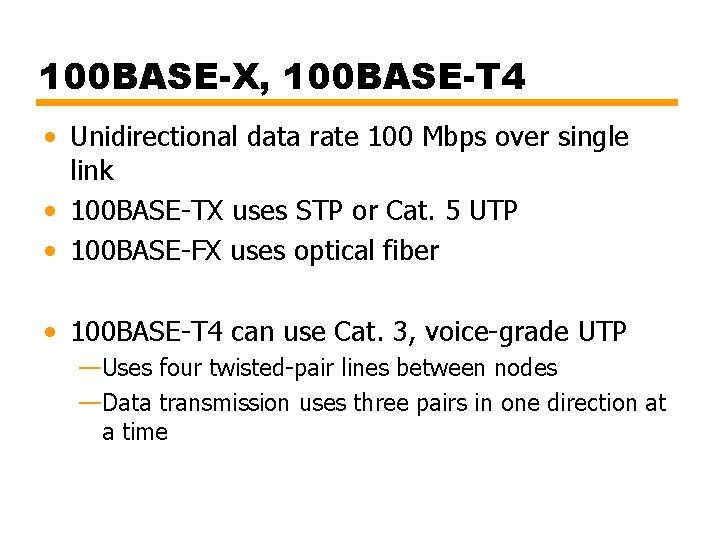 100BASE-X, 100BASE-T4

• Unidirectional data rate 100 Mbps over single link
• 100BASE-TX uses STP or Cat. 5 UTP
• 100BASE-FX uses optical fiber

• 100BASE-T4 can use Cat. 3, voice-grade UTP
—Uses four twisted-pair lines between nodes
—Data transmission uses three pairs in one direction at a time